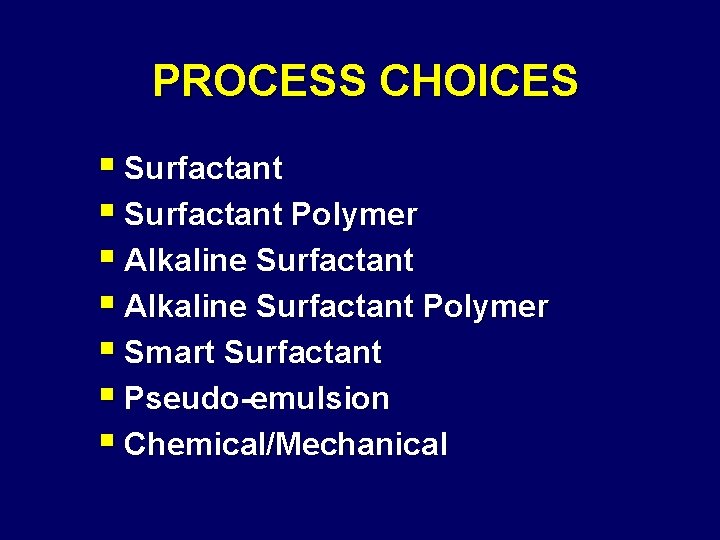 PROCESS CHOICES

- Surfactant
- Surfactant Polymer
- Alkaline Surfactant
- Alkaline Surfactant Polymer
- Smart Surfactant
- Pseudo-emulsion
- Chemical/Mechanical